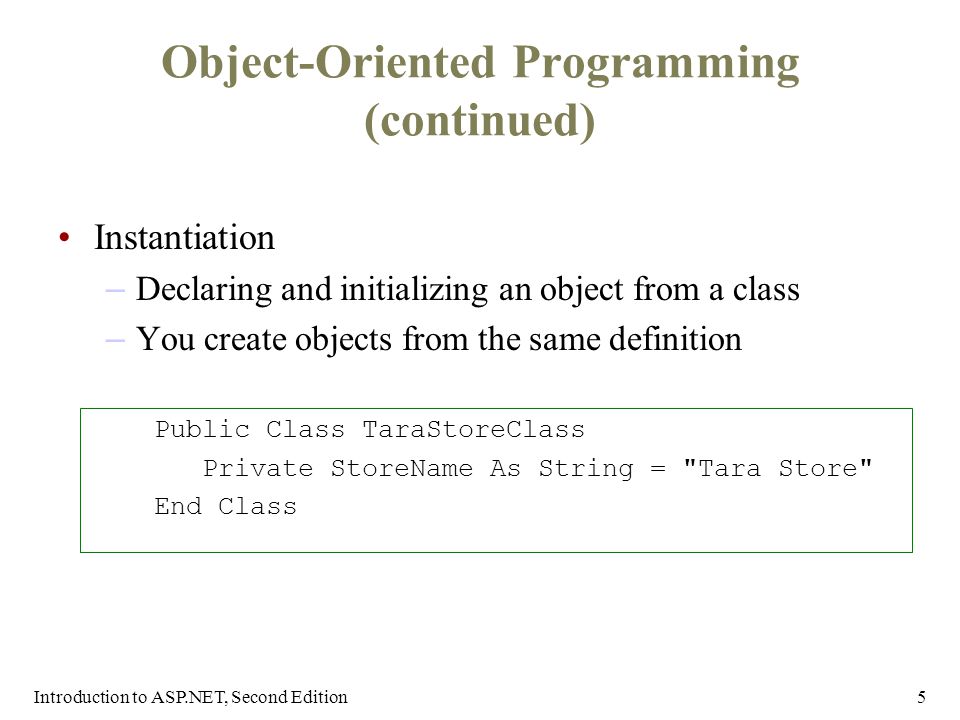 Object-Oriented Programming (continued)

• Instantiation
– Declaring and initializing an object from a class
– You create objects from the same definition

Public Class TaraStoreClass
Private StoreName As String = "Tara Store"
End Class

Introduction to ASP.NET, Second Edition

5